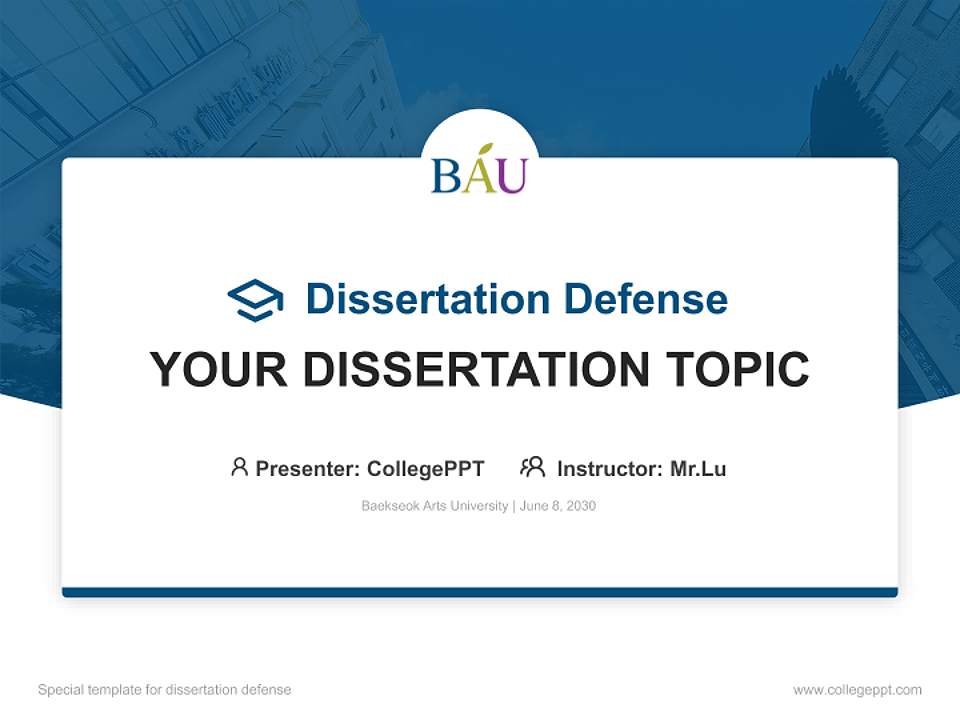 BAU

Dissertation Defense

YOUR DISSERTATION TOPIC

Presenter: CollegePPT Instructor: Mr.Lu

Baekseok Arts University | June 8, 2030

Special template for dissertation defense

www.collegeppt.com